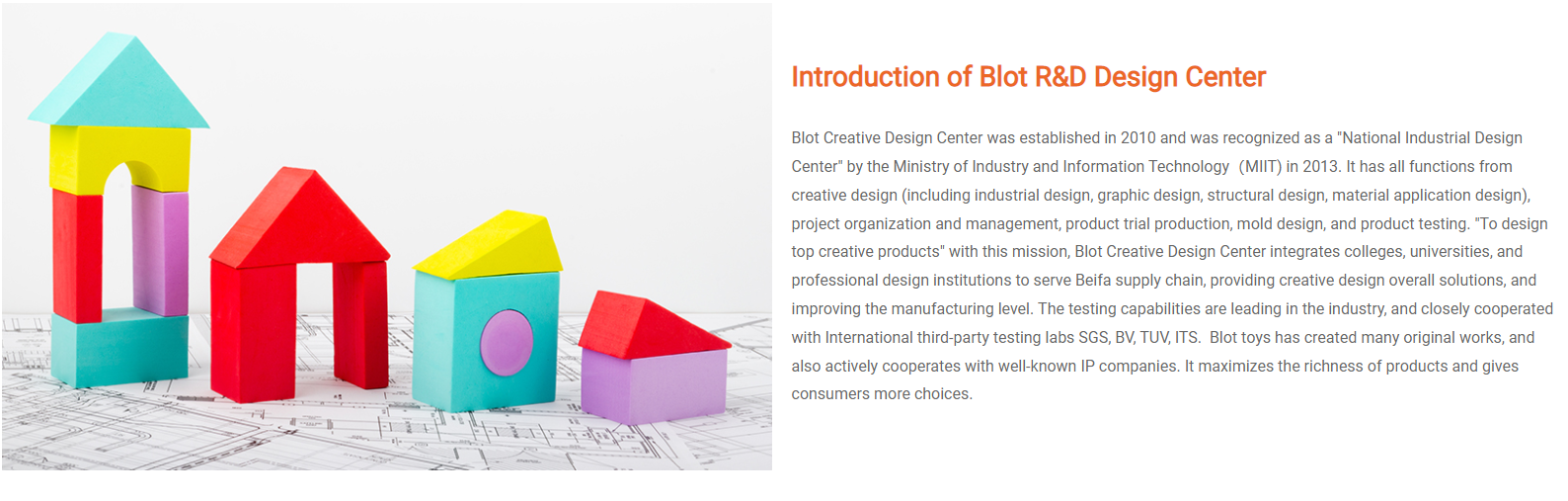 Introduction of Blot R&D Design Center

Blot Creative Design Center was established in 2010 and was recognized as a "National Industrial Design Center" by the Ministry of Industry and Information Technology (MIIT) in 2013. It has all functions from creative design (including industrial design, graphic design, structural design, material application design), project organization and management, product trial production, mold design, and product testing. "To design top creative products" with this mission, Blot Creative Design Center integrates colleges, universities, and professional design institutions to serve Beifa supply chain, providing creative design overall solutions, and improving the manufacturing level. The testing capabilities are leading in the industry, and closely cooperated with International third-party testing labs SGS, BV, TUV, ITS. Blot toys has created many original works, and also actively cooperates with well-known IP companies. It maximizes the richness of products and gives consumers more choices.